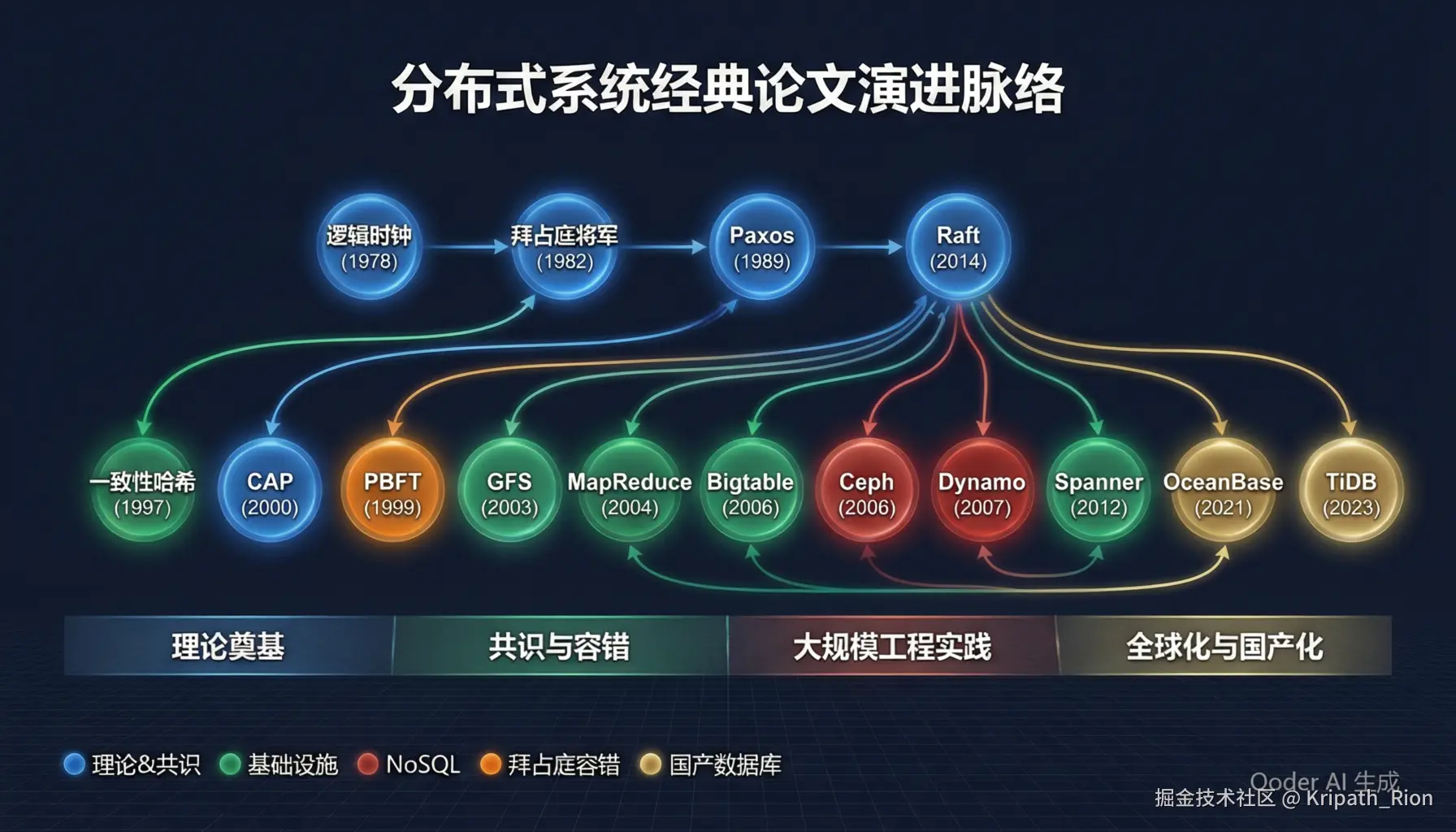 分布式系统经典论文演进脉络

逻辑时钟 (1978)
拜占庭将军 (1982)
Paxos (1989)
Raft (2014)

一致性哈希 (1997)
CAP (2000)
PBFT (1999)
GFS (2003)
MapReduce (2004)
Bigtable (2006)
Ceph (2006)
Dynamo (2007)
Spanner (2012)
OceanBase (2021)
TiDB (2023)

理论奠基
共识与容错
大规模工程实践
全球化与国产化

理论&共识 基础设施 NoSQL 拜占庭容错 国产数据库

Qoder AI 生成
掘金技术社区 @ Kripath_Rion